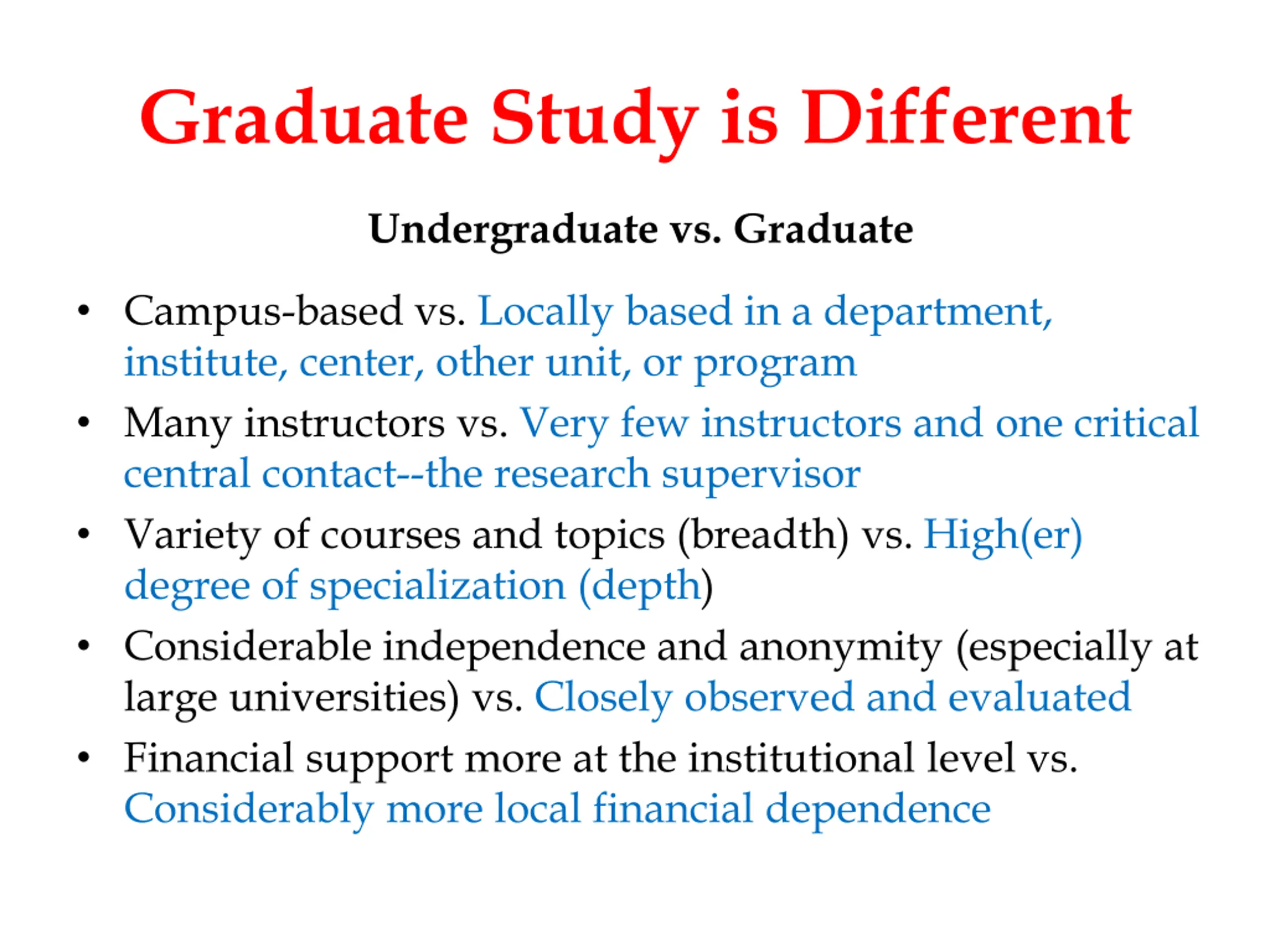 Graduate Study is Different

Undergraduate vs. Graduate

• Campus-based vs. Locally based in a department, institute, center, other unit, or program
• Many instructors vs. Very few instructors and one critical central contact--the research supervisor
• Variety of courses and topics (breadth) vs. High(er) degree of specialization (depth)
• Considerable independence and anonymity (especially at large universities) vs. Closely observed and evaluated
• Financial support more at the institutional level vs. Considerably more local financial dependence